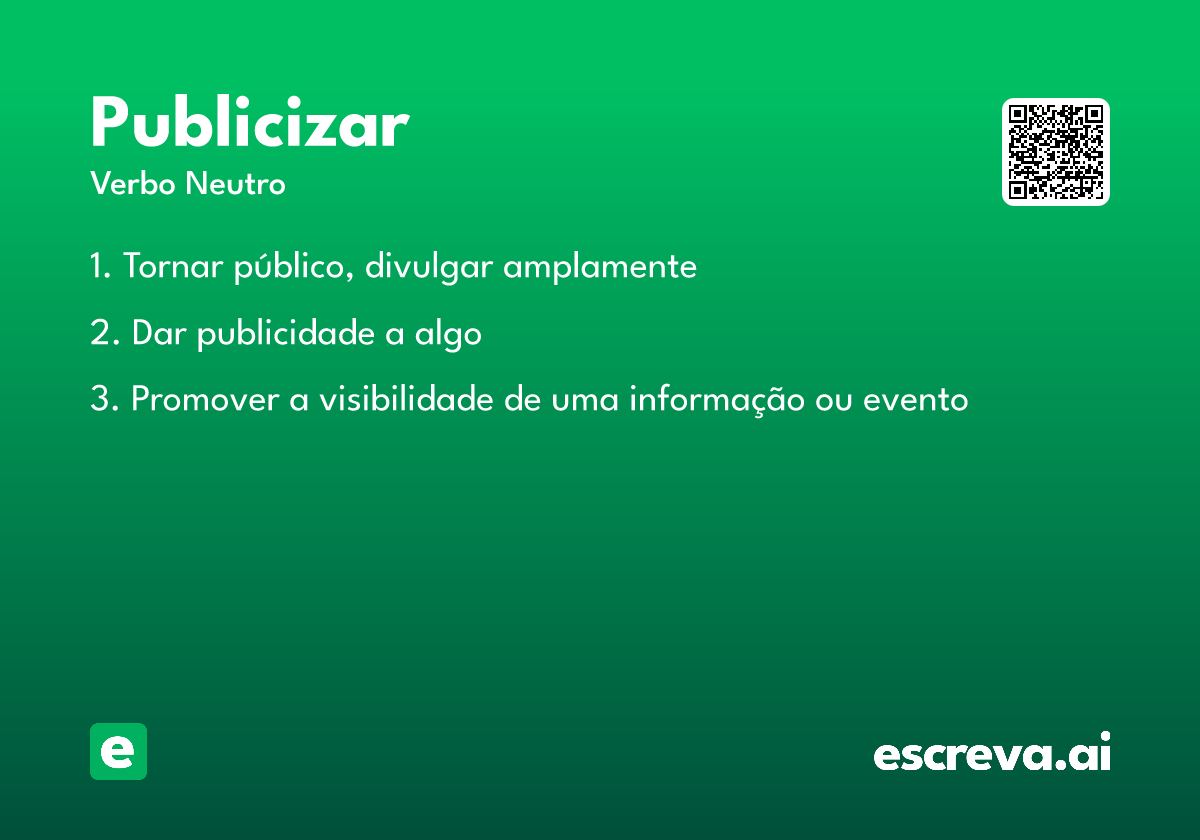 Publicizar

Verbo Neutro

1. Tornar público, divulgar amplamente

2. Dar publicidade a algo

3. Promover a visibilidade de uma informação ou evento

e

escreva.ai